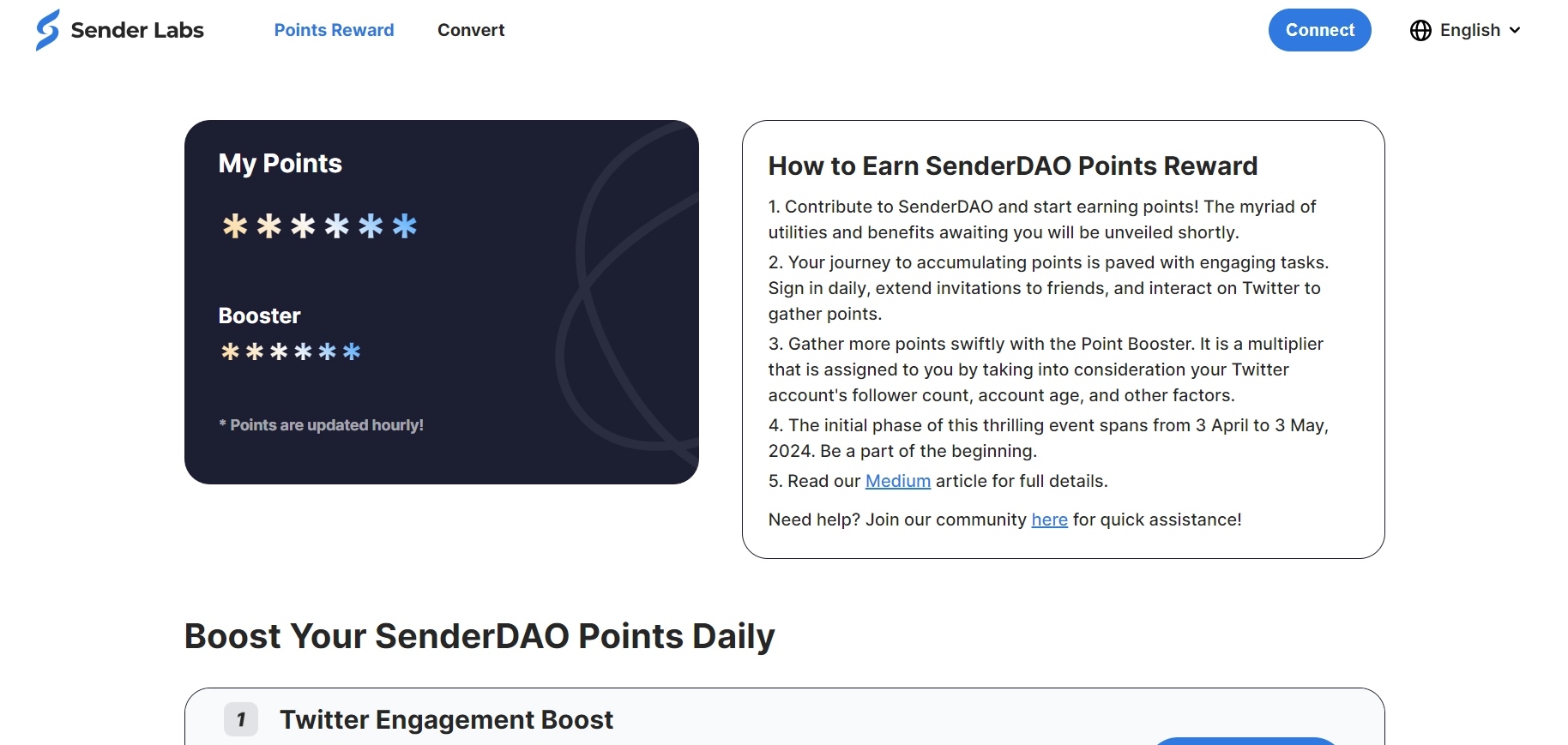 Sender Labs Points Reward Convert Connect English

My Points

******

Booster

******

* Points are updated hourly!

How to Earn SenderDAO Points Reward

1. Contribute to SenderDAO and start earning points! The myriad of utilities and benefits awaiting you will be unveiled shortly.

2. Your journey to accumulating points is paved with engaging tasks. Sign in daily, extend invitations to friends, and interact on Twitter to gather points.

3. Gather more points swiftly with the Point Booster. It is a multiplier that is assigned to you by taking into consideration your Twitter account's follower count, account age, and other factors.

4. The initial phase of this thrilling event spans from 3 April to 3 May, 2024. Be a part of the beginning.

5. Read our Medium article for full details.

Need help? Join our community here for quick assistance!

Boost Your SenderDAO Points Daily

1 Twitter Engagement Boost